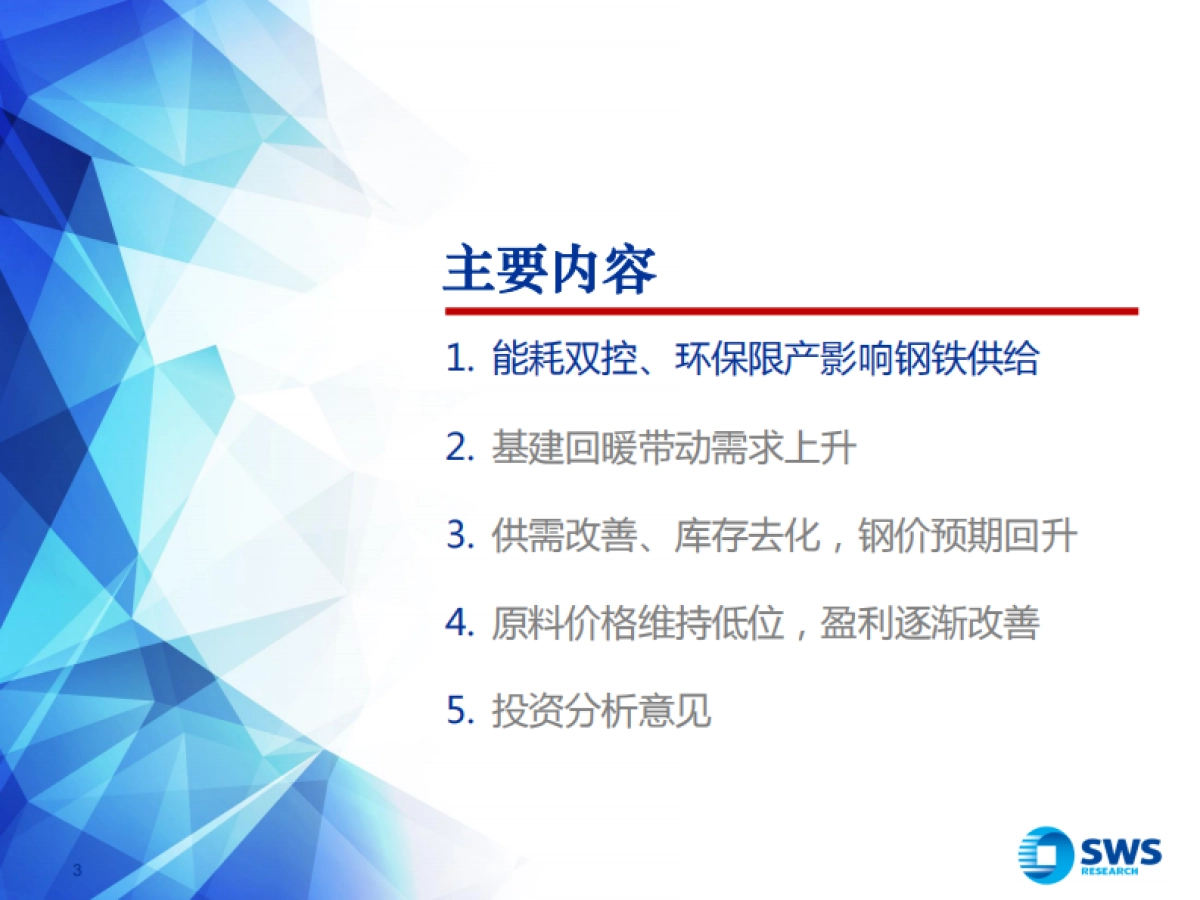 主要内容

1. 能耗双控、环保限产影响钢铁供给

2. 基建回暖带动需求上升

3. 供需改善、库存去化，钢价预期回升

4. 原料价格维持低位，盈利逐渐改善

5. 投资分析意见

3

SWS RESEARCH